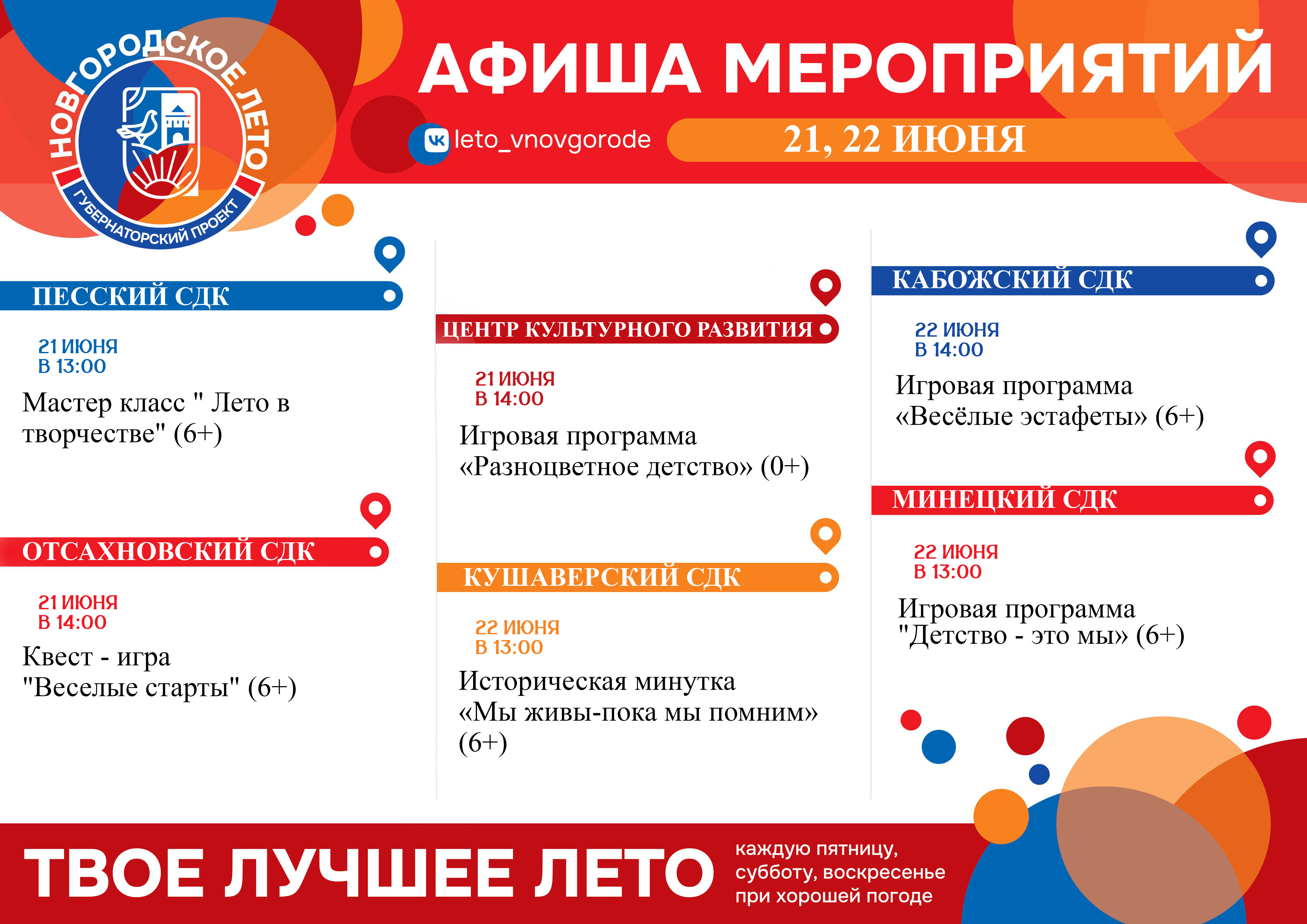 НОВГОРОДСКОЕ ЛЕТО
ГУБЕРНАТОРСКИЙ ПРОЕКТ

АФИША МЕРОПРИЯТИЙ

leto_vnovgorode

21, 22 ИЮНЯ

ПЕССКИЙ СДК

21 ИЮНЯ
В 13:00

Мастер класс " Лето в творчестве" (6+)

ОТСАХНОВСКИЙ СДК

21 ИЮНЯ
В 14:00

Квест - игра "Веселые старты" (6+)

ЦЕНТР КУЛЬТУРНОГО РАЗВИТИЯ

21 ИЮНЯ
В 14:00

Игровая программа «Разноцветное детство» (0+)

КУШАВЕРСКИЙ СДК

22 ИЮНЯ
В 13:00

Историческая минутка «Мы живы-пока мы помним» (6+)

КАБОЖСКИЙ СДК

22 ИЮНЯ
В 14:00

Игровая программа «Весёлые эстафеты» (6+)

МИНЕЦКИЙ СДК

22 ИЮНЯ
В 13:00

Игровая программа "Детство - это мы» (6+)

ТВОЕ ЛУЧШЕЕ ЛЕТО

каждую пятницу, субботу, воскресенье при хорошей погоде